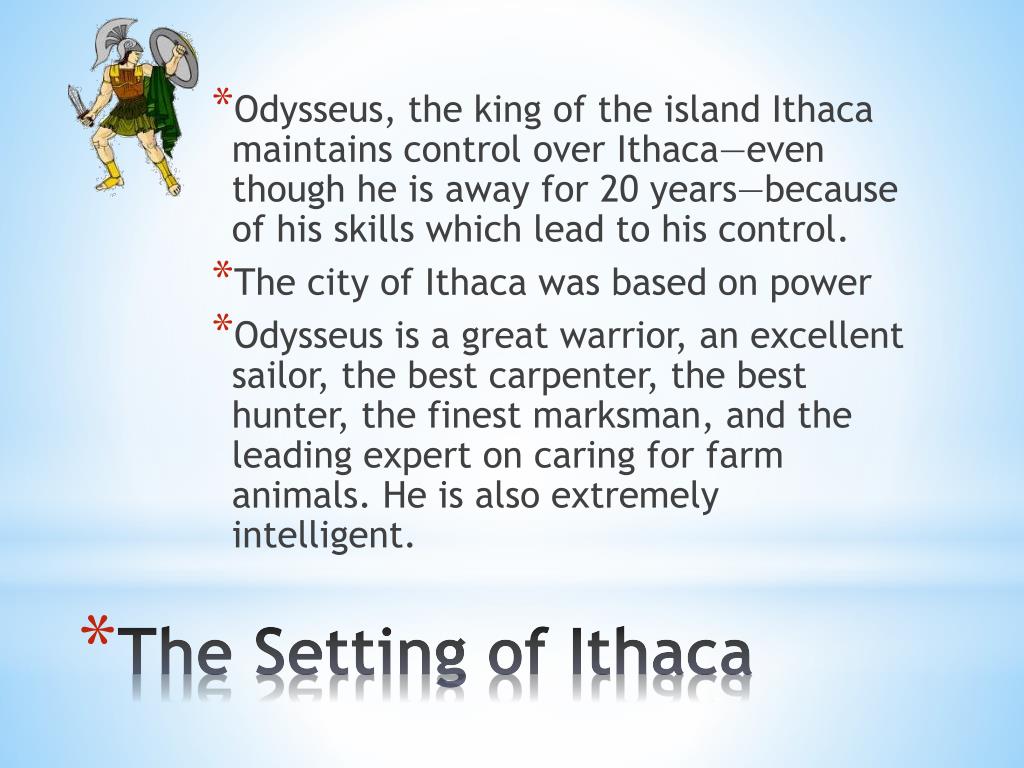 *Odysseus, the king of the island Ithaca maintains control over Ithaca—even though he is away for 20 years—because of his skills which lead to his control.

*The city of Ithaca was based on power

*Odysseus is a great warrior, an excellent sailor, the best carpenter, the best hunter, the finest marksman, and the leading expert on caring for farm animals. He is also extremely intelligent.

*The Setting of Ithaca